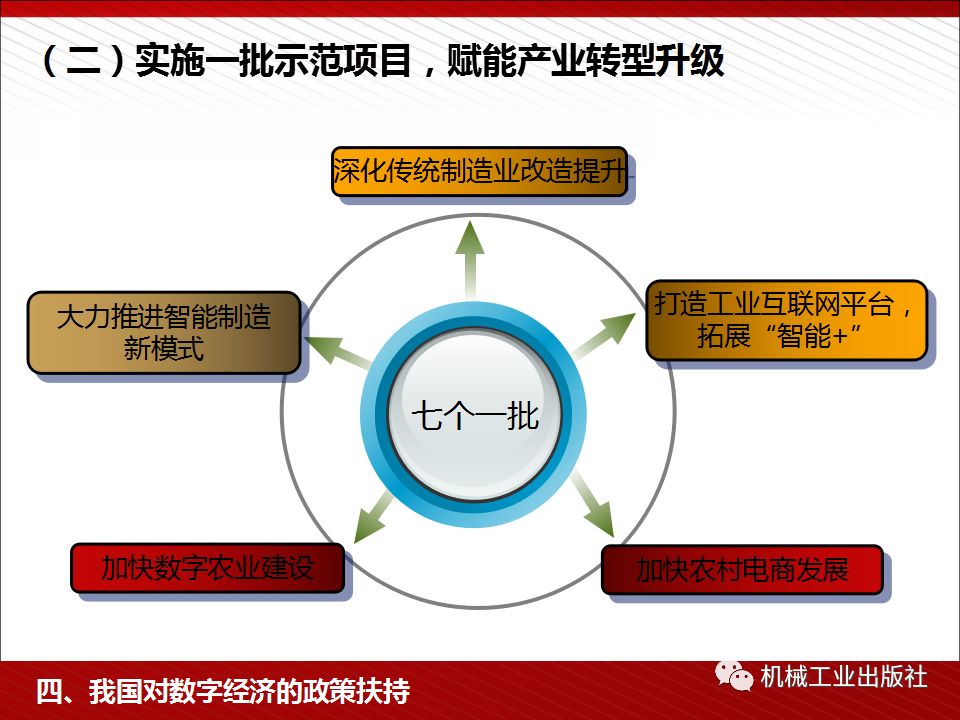 （二）实施一批示范项目，赋能产业转型升级

深化传统制造业改造提升

大力推进智能制造新模式

打造工业互联网平台，拓展“智能+”

七个一批

加快数字农业建设

加快农村电商发展

四、我国对数字经济的政策扶持

机械工业出版社